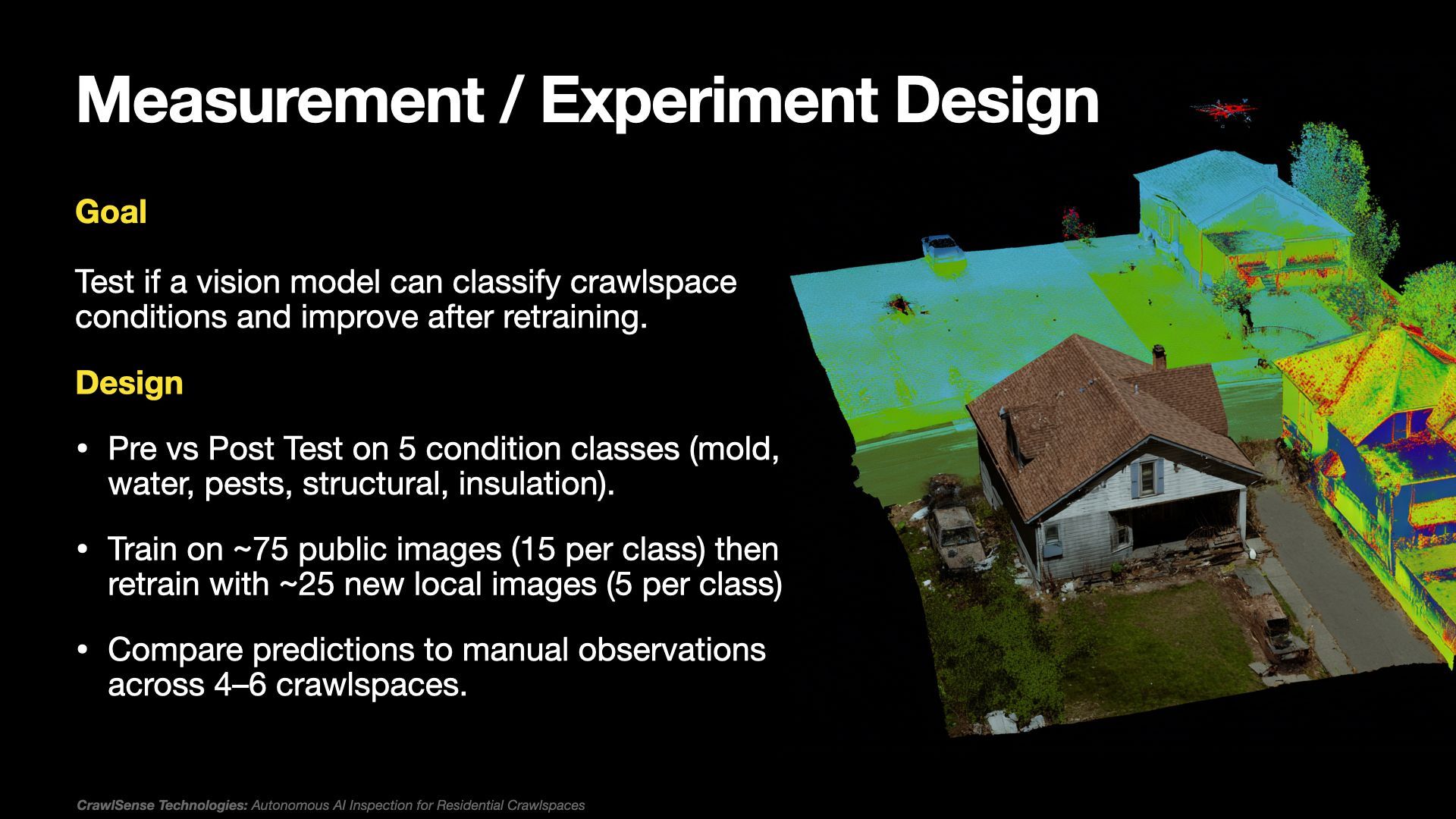 Measurement / Experiment Design

Goal

Test if a vision model can classify crawlspace conditions and improve after retraining.

Design

• Pre vs Post Test on 5 condition classes (mold, water, pests, structural, insulation).

• Train on ~75 public images (15 per class) then retrain with ~25 new local images (5 per class)

• Compare predictions to manual observations across 4–6 crawlspaces.

CrawlSense Technologies: Autonomous AI Inspection for Residential Crawlspaces